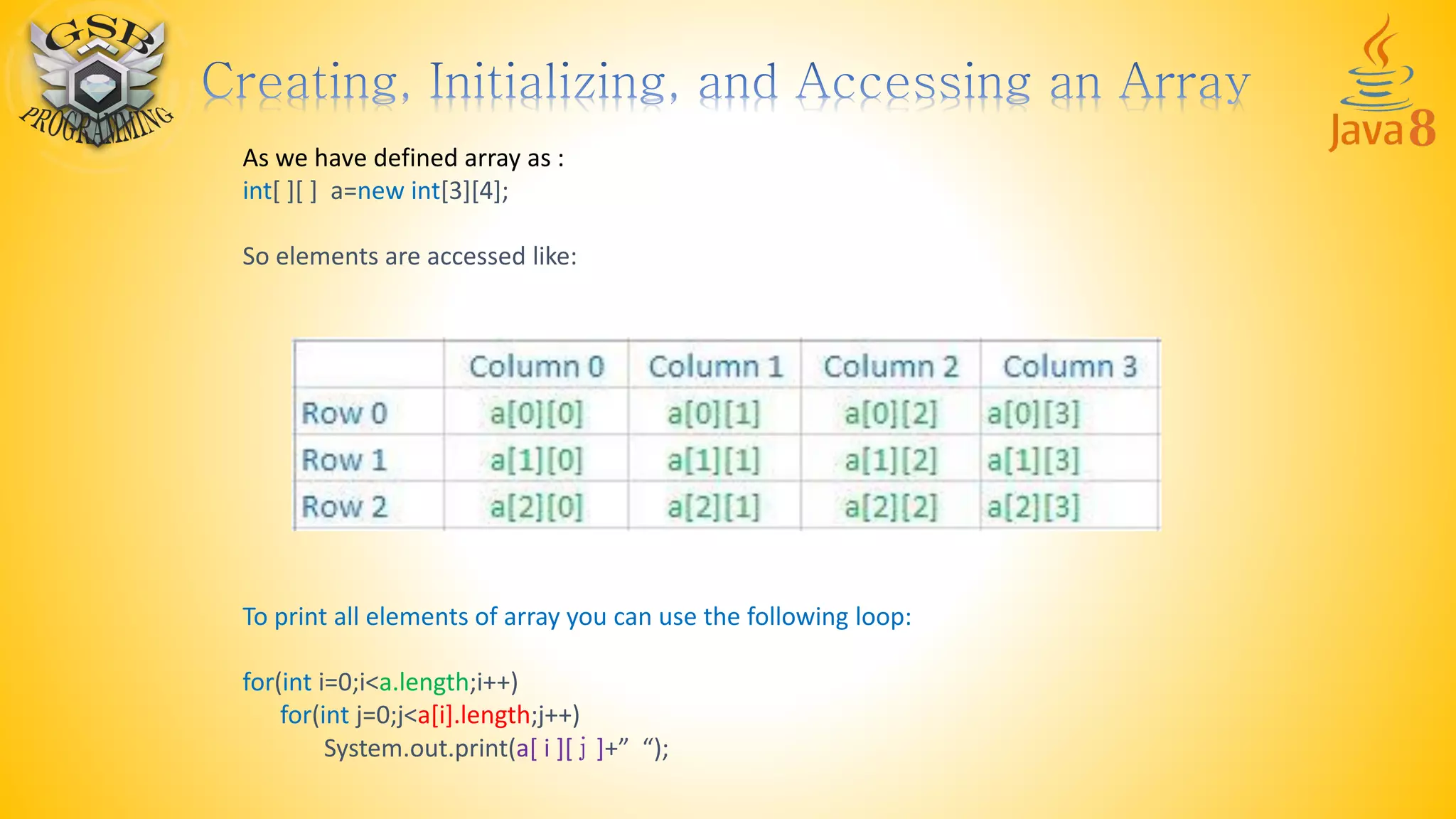 GSB PROGRAMMING

Creating, Initializing, and Accessing an Array

Java 8

As we have defined array as :
int[ ][ ]  a=new int[3][4];

So elements are accessed like:

| | Column 0 | Column 1 | Column 2 | Column 3 |
|---|---|---|---|---|
| Row 0 | a[0][0] | a[0][1] | a[0][2] | a[0][3] |
| Row 1 | a[1][0] | a[1][1] | a[1][2] | a[1][3] |
| Row 2 | a[2][0] | a[2][1] | a[2][2] | a[2][3] |

To print all elements of array you can use the following loop:

for(int i=0;i<a.length;i++)
for(int j=0;j<a[i].length;j++)
System.out.print(a[ i ][ j ]+”  “);